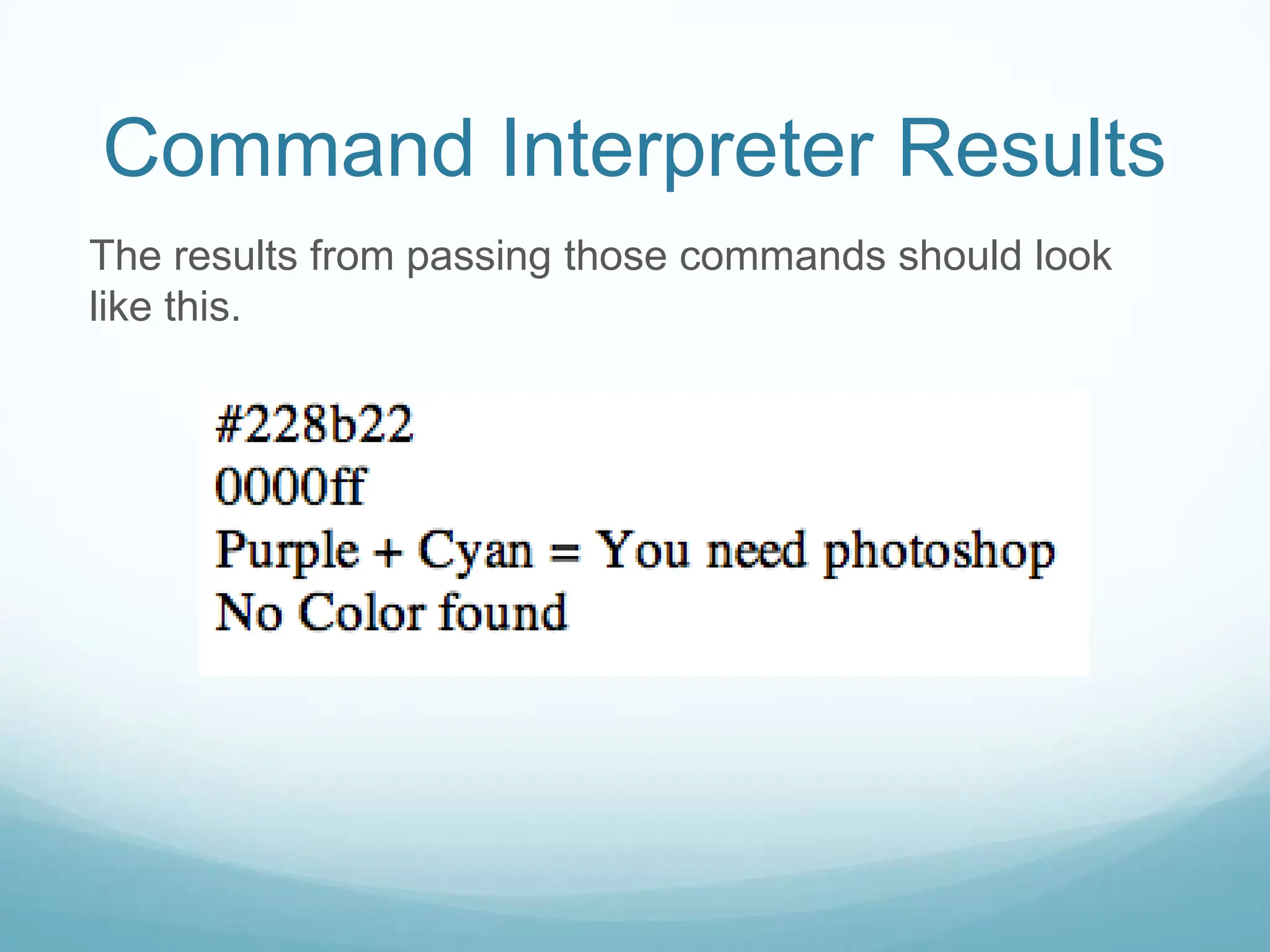 Command Interpreter Results

The results from passing those commands should look like this.

#228b22
0000ff
Purple + Cyan = You need photoshop
No Color found